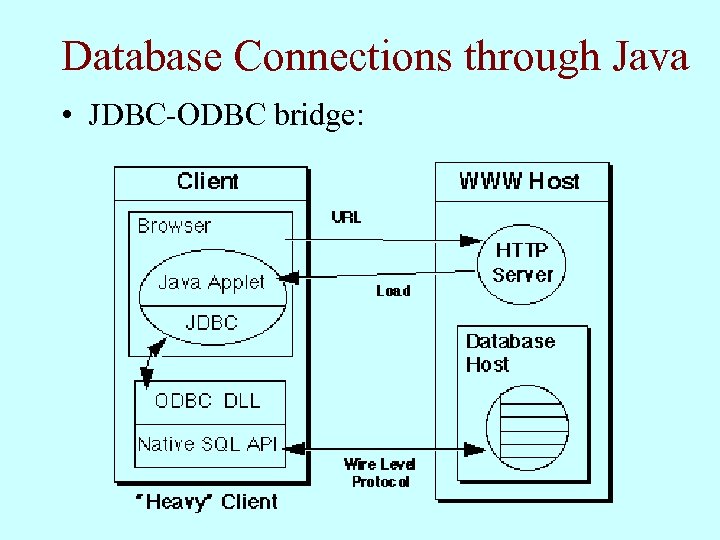 Database Connections through Java

• JDBC-ODBC bridge:

Client

Browser

Java Applet

JDBC

ODBC DLL

Native SQL API

"Heavy" Client

URL

Load

Wire Level Protocol

WWW Host

HTTP Server

Database Host